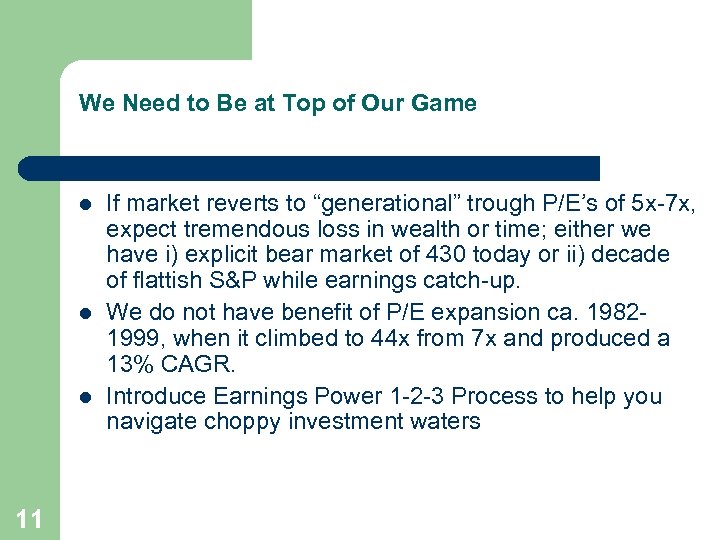 We Need to Be at Top of Our Game

- If market reverts to “generational” trough P/E’s of 5x-7x, expect tremendous loss in wealth or time; either we have i) explicit bear market of 430 today or ii) decade of flattish S&P while earnings catch-up.
- We do not have benefit of P/E expansion ca. 1982-1999, when it climbed to 44x from 7x and produced a 13% CAGR.
- Introduce Earnings Power 1-2-3 Process to help you navigate choppy investment waters

11